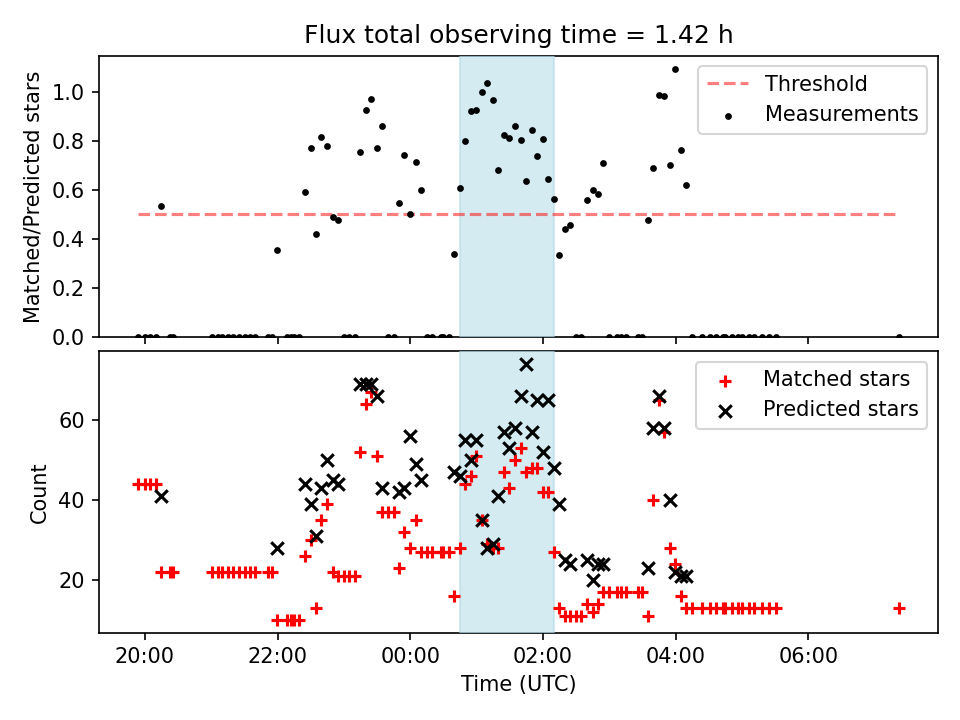 Flux total observing time = 1.42 h

Matched/Predicted stars

1.0
0.8
0.6
0.4
0.2
0.0

Threshold
Measurements

Count

60
40
20

Matched stars
Predicted stars

20:00
22:00
00:00
02:00
04:00
06:00

Time (UTC)